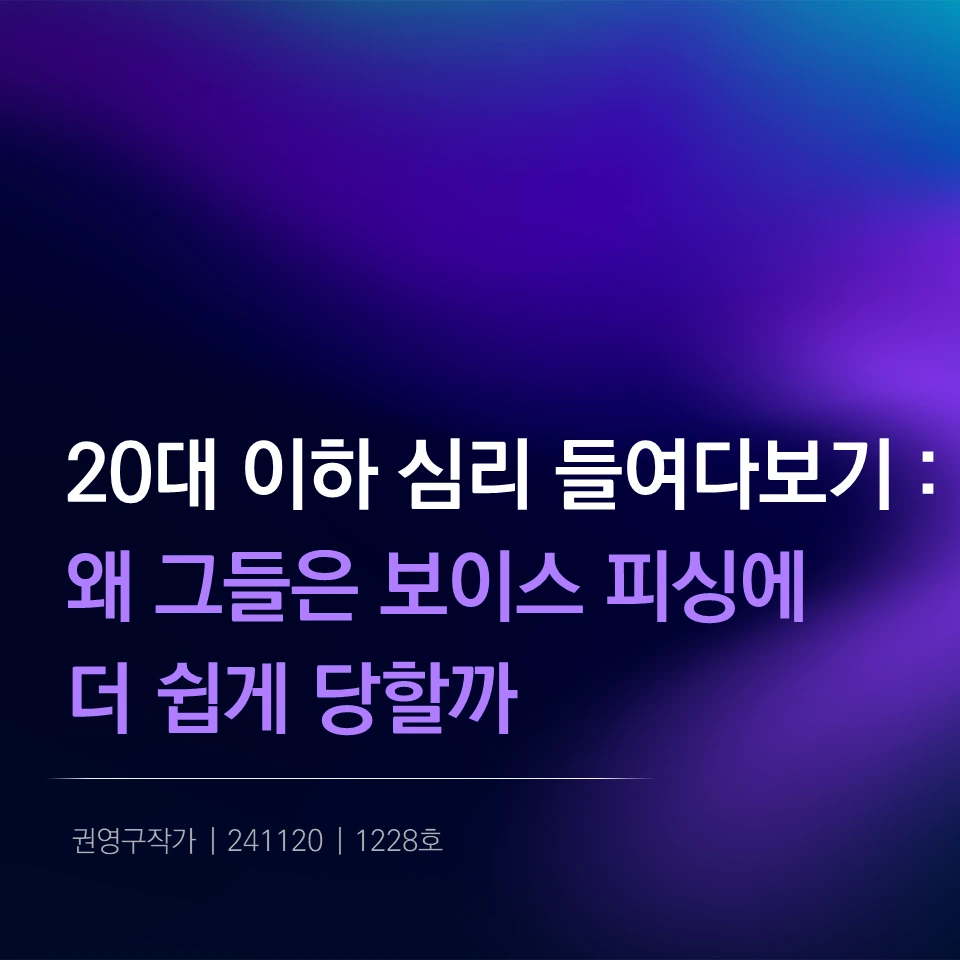 20대 이하 심리 들여다보기 :
왜 그들은 보이스 피싱에 더 쉽게 당할까

권영구작가 | 241120 | 1228호